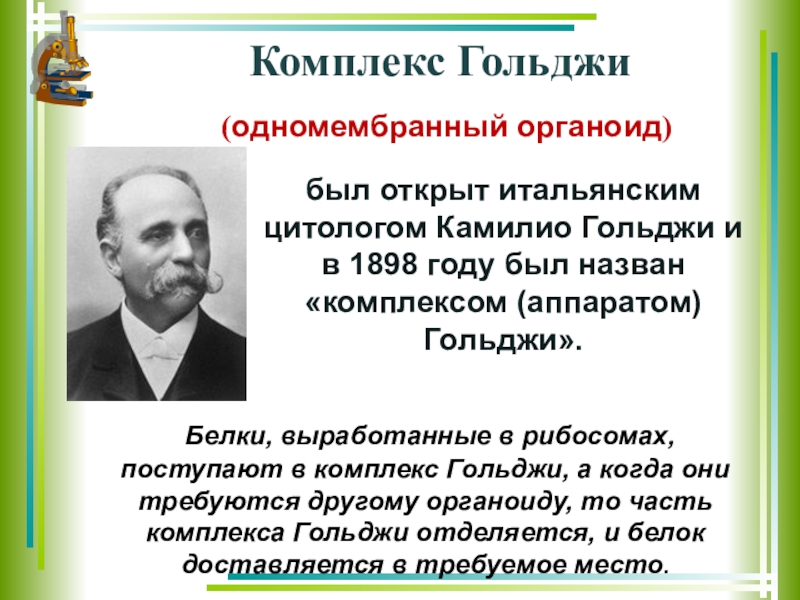 Комплекс Гольджи

(одномембранный органоид)

был открыт итальянским цитологом Камилио Гольджи и в 1898 году был назван «комплексом (аппаратом) Гольджи».

Белки, выработанные в рибосомах, поступают в комплекс Гольджи, а когда они требуются другому органоиду, то часть комплекса Гольджи отделяется, и белок доставляется в требуемое место.